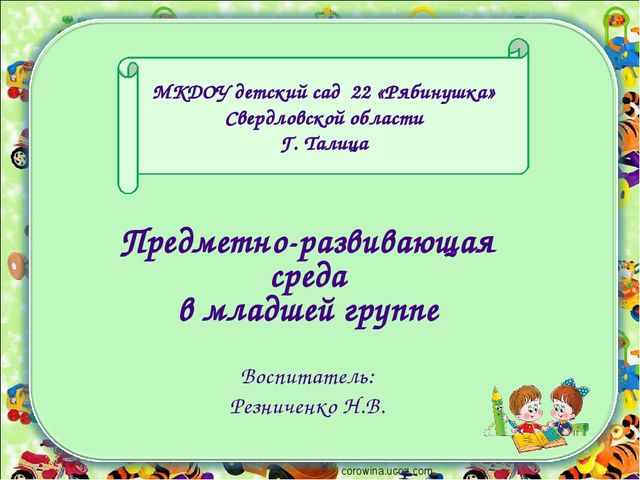 МКДОУ детский сад 22 «Рябинушка»
Свердловской области
Г. Талица

Предметно-развивающая среда в младшей группе

Воспитатель:
Резниченко Н.В.

corowina.ucoz.com